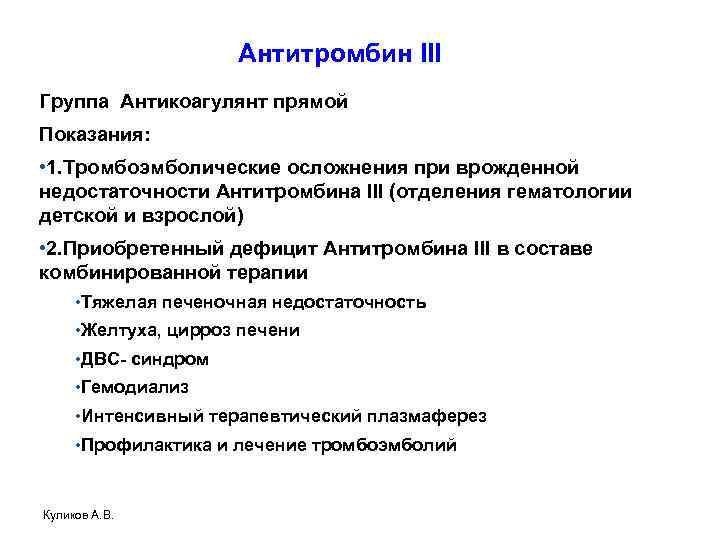 Антитромбин III

Группа Антикоагулянт прямой

Показания:

•1.Тромбоэмболические осложнения при врожденной недостаточности Антитромбина III (отделения гематологии детской и взрослой)

•2.Приобретенный дефицит Антитромбина III в составе комбинированной терапии

•Тяжелая печеночная недостаточность

•Желтуха, цирроз печени

•ДВС- синдром

•Гемодиализ

•Интенсивный терапевтический плазмаферез

•Профилактика и лечение тромбоэмболий

Куликов А.В.